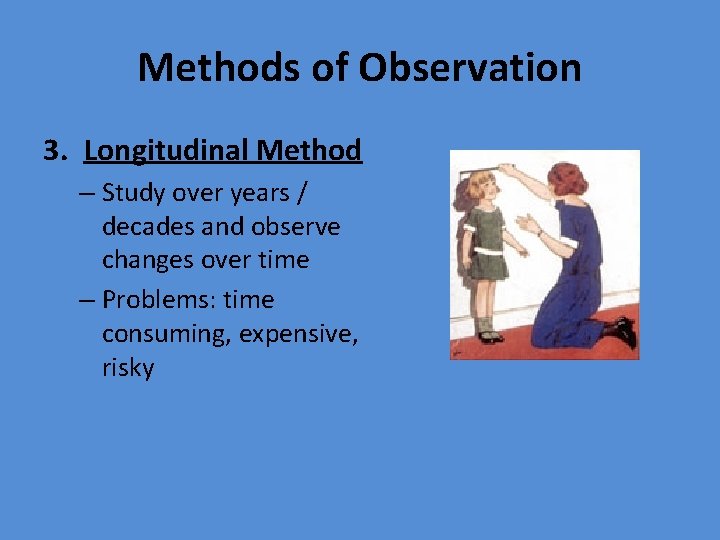 Methods of Observation

3. Longitudinal Method

– Study over years / decades and observe changes over time

– Problems: time consuming, expensive, risky